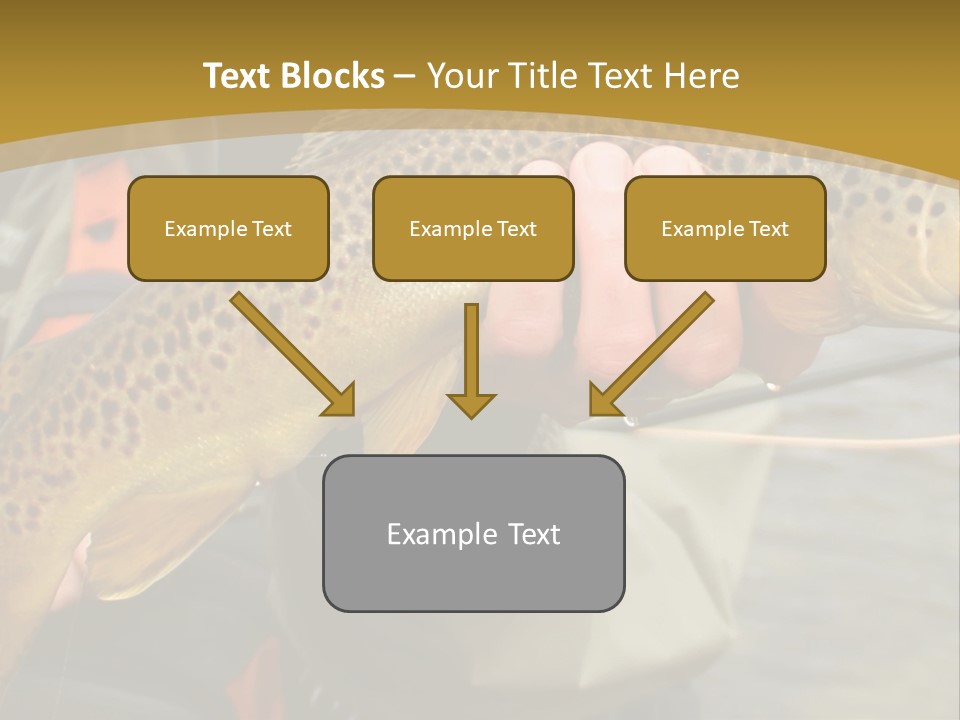 Text Blocks – Your Title Text Here

Example Text

Example Text

Example Text

Example Text